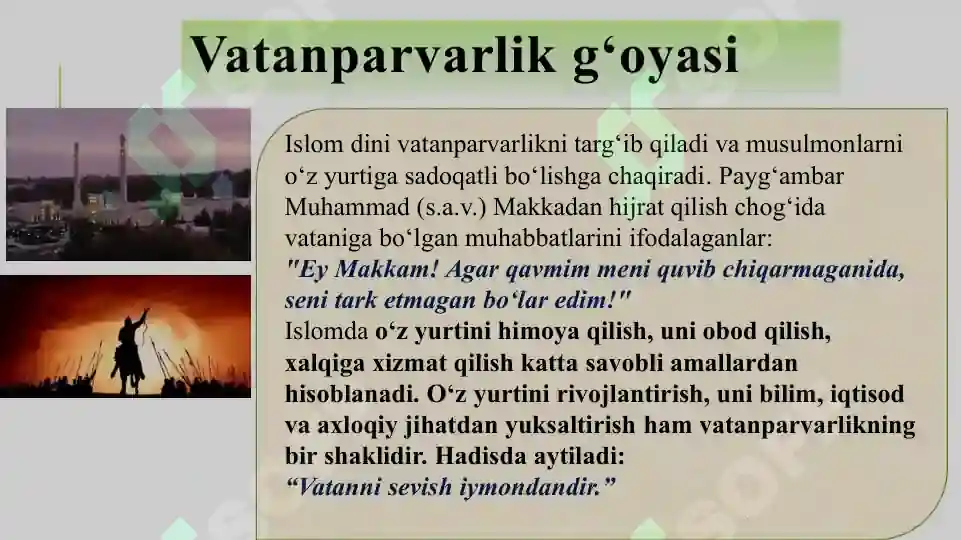 Vatanparvarlik g‘oyasi

Islom dini vatanparvarlikni targ‘ib qiladi va musulmonlarni o‘z yurtiga sadoqatli bo‘lishga chaqiradi. Payg‘ambar Muhammad (s.a.v.) Makkadan hijrat qilish chog‘ida vataniga bo‘lgan muhabbatlarini ifodalaganlar:
"Ey Makkam! Agar qavmim meni quvib chiqarmaganida, seni tark etmagan bo‘lar edim!"
Islomda o‘z yurtini himoya qilish, uni obod qilish, xalqiga xizmat qilish katta savobli amallardan hisoblanadi. O‘z yurtini rivojlantirish, uni bilim, iqtisod va axloqiy jihatdan yuksaltirish ham vatanparvarlikning bir shaklidir. Hadisda aytiladi:
“Vatanni sevish iymondandir.”